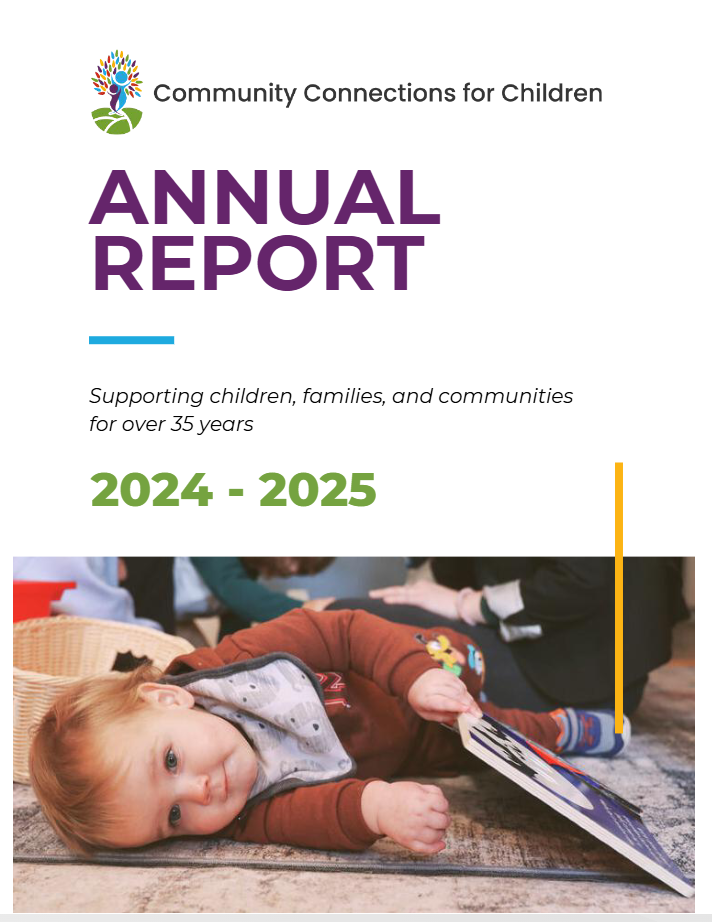 Community Connections for Children

ANNUAL REPORT

Supporting children, families, and communities for over 35 years

2024 - 2025